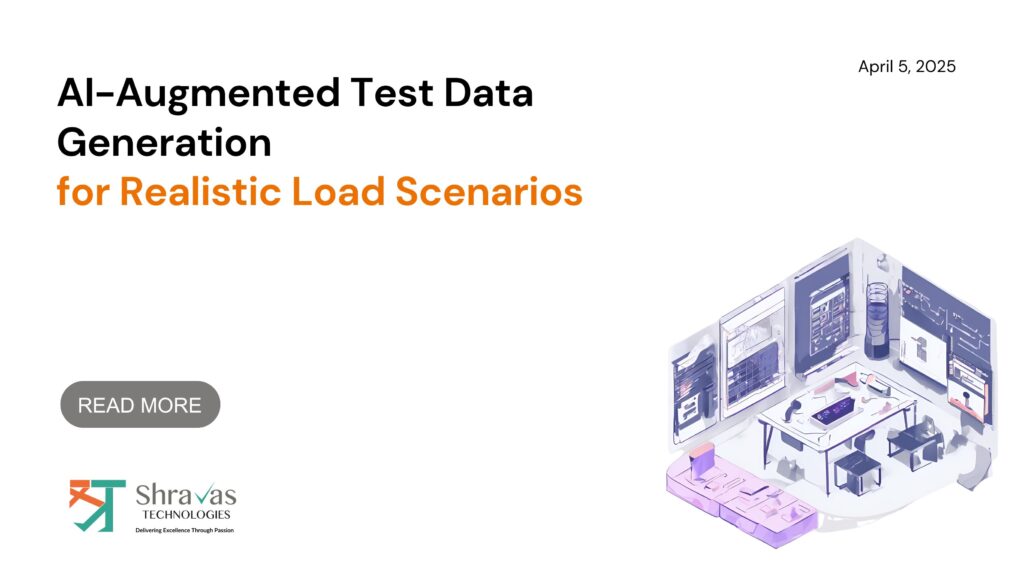 April 5, 2025

AI-Augmented Test Data Generation
for Realistic Load Scenarios

READ MORE

Shravas
TECHNOLOGIES
Delivering Excellence Through Passion